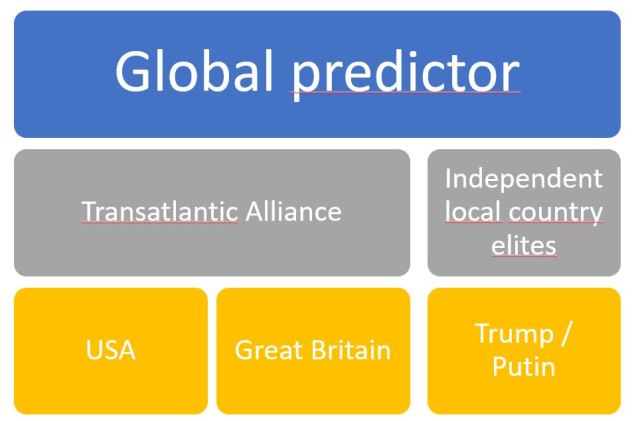 Global predictor

Transatlantic Alliance

Independent local country elites

USA

Great Britain

Trump / Putin